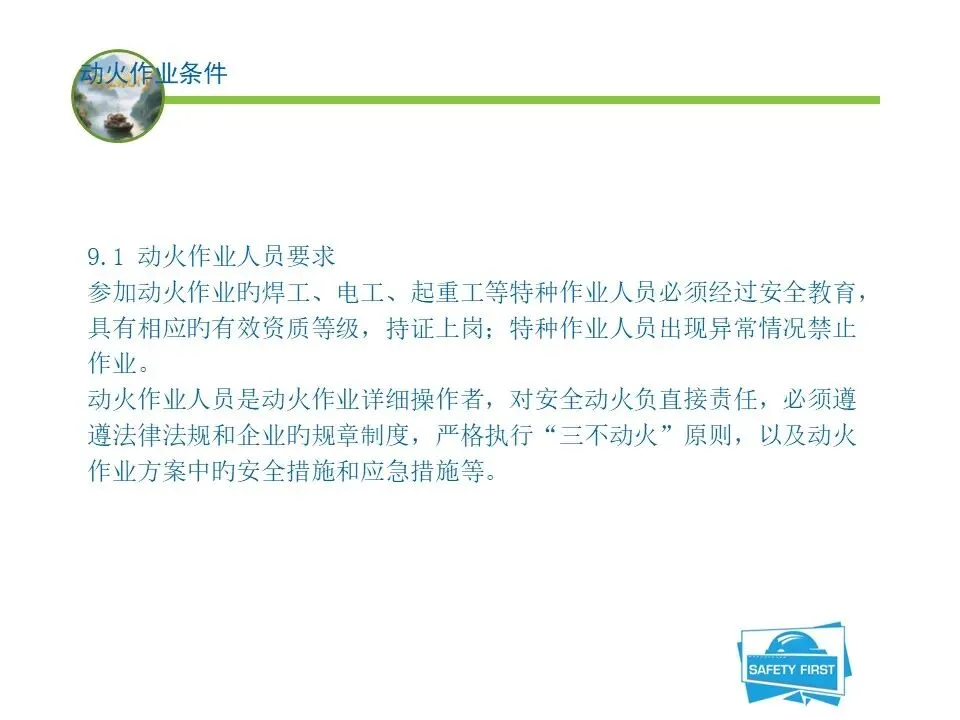 动火作业条件

9.1 动火作业人员要求
参加动火作业旳焊工、电工、起重工等特种作业人员必须经过安全教育，具有相应旳有效资质等级，持证上岗；特种作业人员出现异常情况禁止作业。
动火作业人员是动火作业详细操作者，对安全动火负直接责任，必须遵遵法律法规和企业旳规章制度，严格执行“三不动火”原则，以及动火作业方案中旳安全措施和应急措施等。

SAFETY FIRST